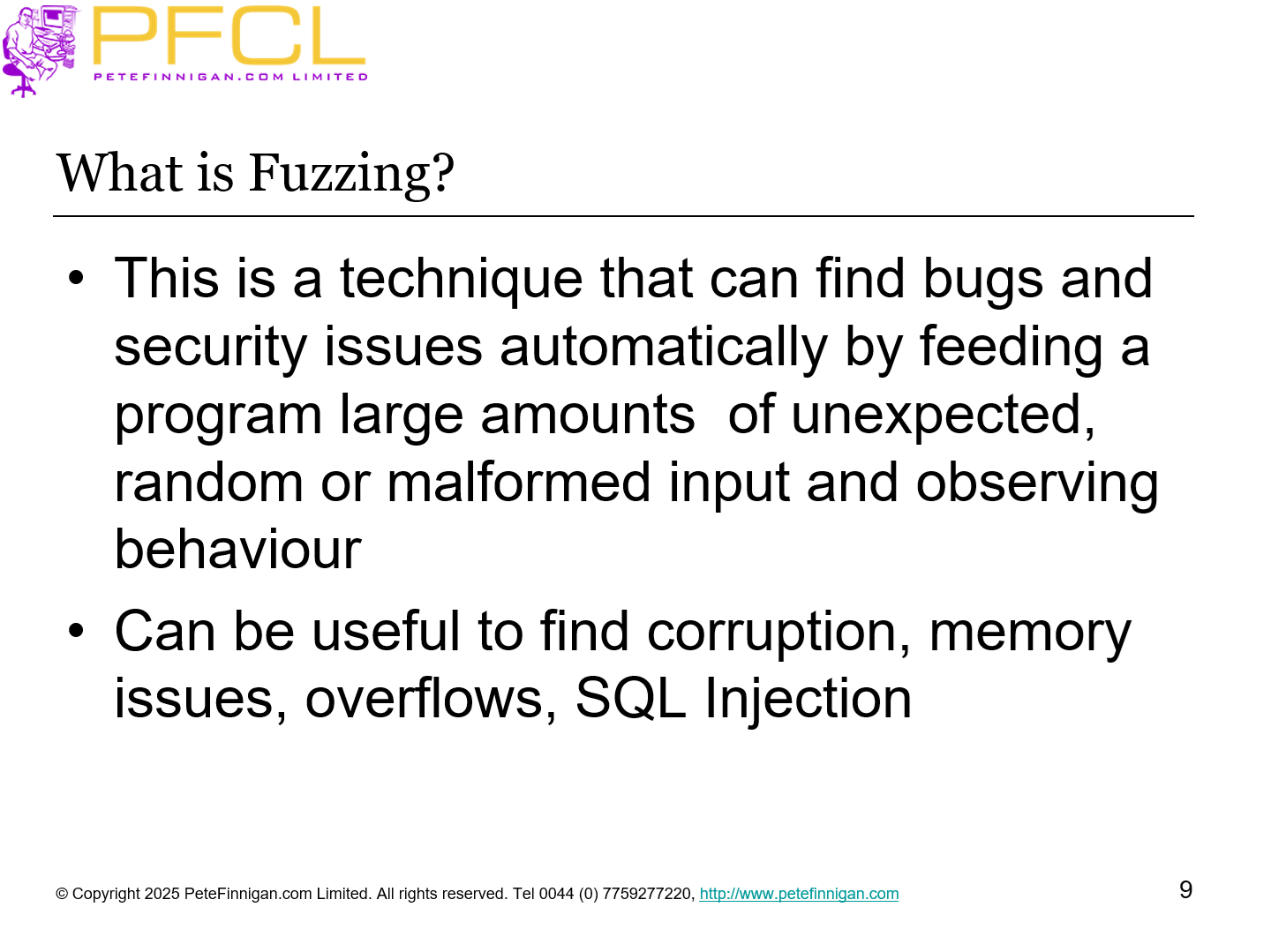 PFCL
PETEFINNIGAN.COM LIMITED

What is Fuzzing?

• This is a technique that can find bugs and security issues automatically by feeding a program large amounts of unexpected, random or malformed input and observing behaviour

• Can be useful to find corruption, memory issues, overflows, SQL Injection

© Copyright 2025 PeteFinnigan.com Limited. All rights reserved. Tel 0044 (0) 7759277220, http://www.petefinnigan.com

9